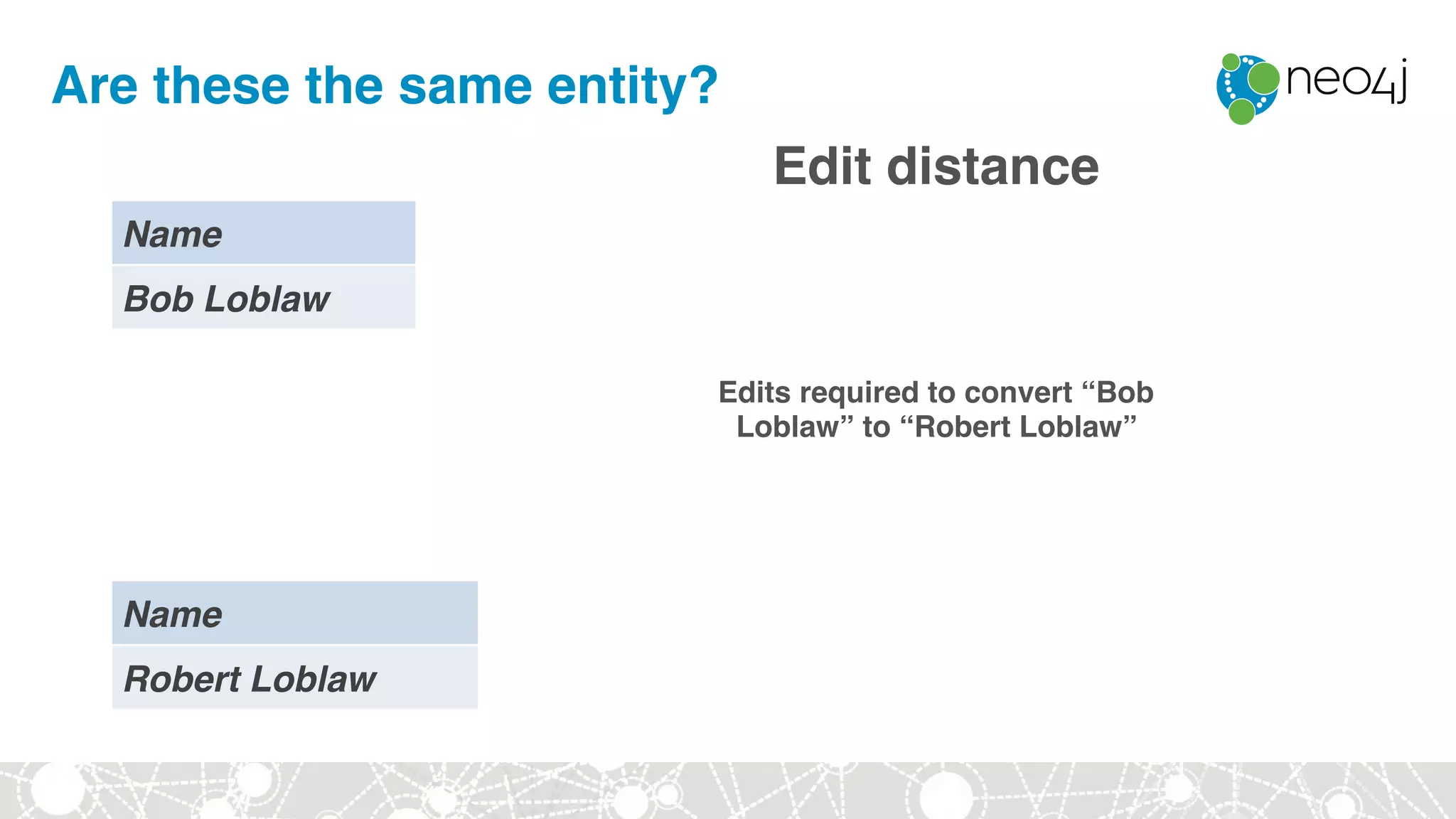 Are these the same entity?

neo4j

Edit distance

| Name |
|---|
| Bob Loblaw |

Edits required to convert “Bob Loblaw” to “Robert Loblaw”

| Name |
|---|
| Robert Loblaw |